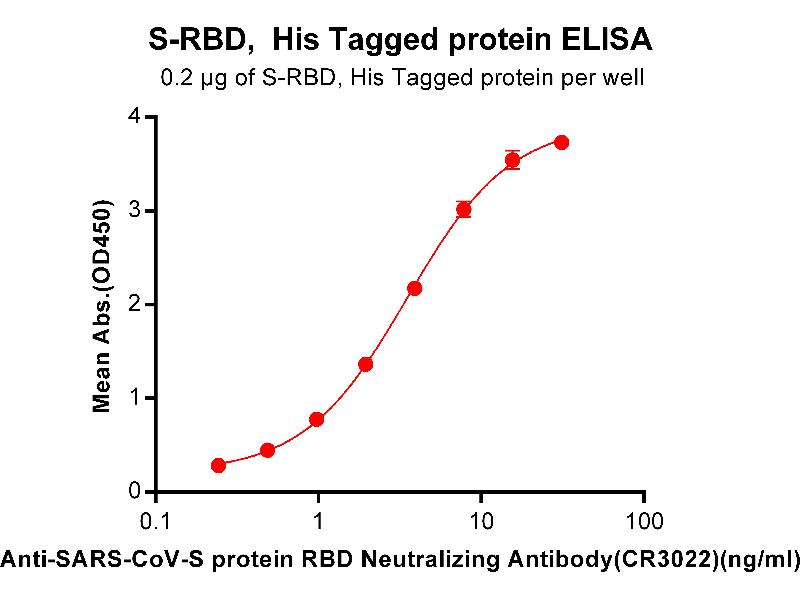 S-RBD, His Tagged protein ELISA

0.2 μg of S-RBD, His Tagged protein per well

Mean Abs.(OD450)

4
3
2
1
0

0.1
1
10
100

Anti-SARS-CoV-S protein RBD Neutralizing Antibody(CR3022)(ng/ml)